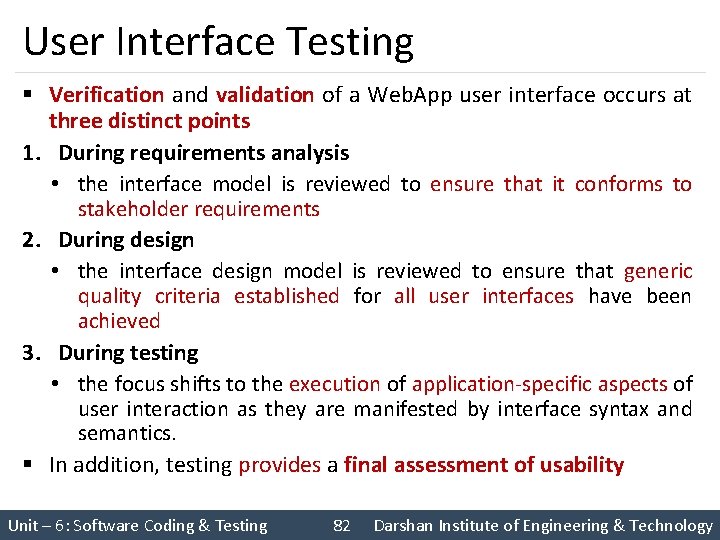 User Interface Testing

▪ Verification and validation of a WebApp user interface occurs at three distinct points

1. During requirements analysis
• the interface model is reviewed to ensure that it conforms to stakeholder requirements

2. During design
• the interface design model is reviewed to ensure that generic quality criteria established for all user interfaces have been achieved

3. During testing
• the focus shifts to the execution of application-specific aspects of user interaction as they are manifested by interface syntax and semantics.

▪ In addition, testing provides a final assessment of usability

Unit – 6: Software Coding & Testing 82 Darshan Institute of Engineering & Technology